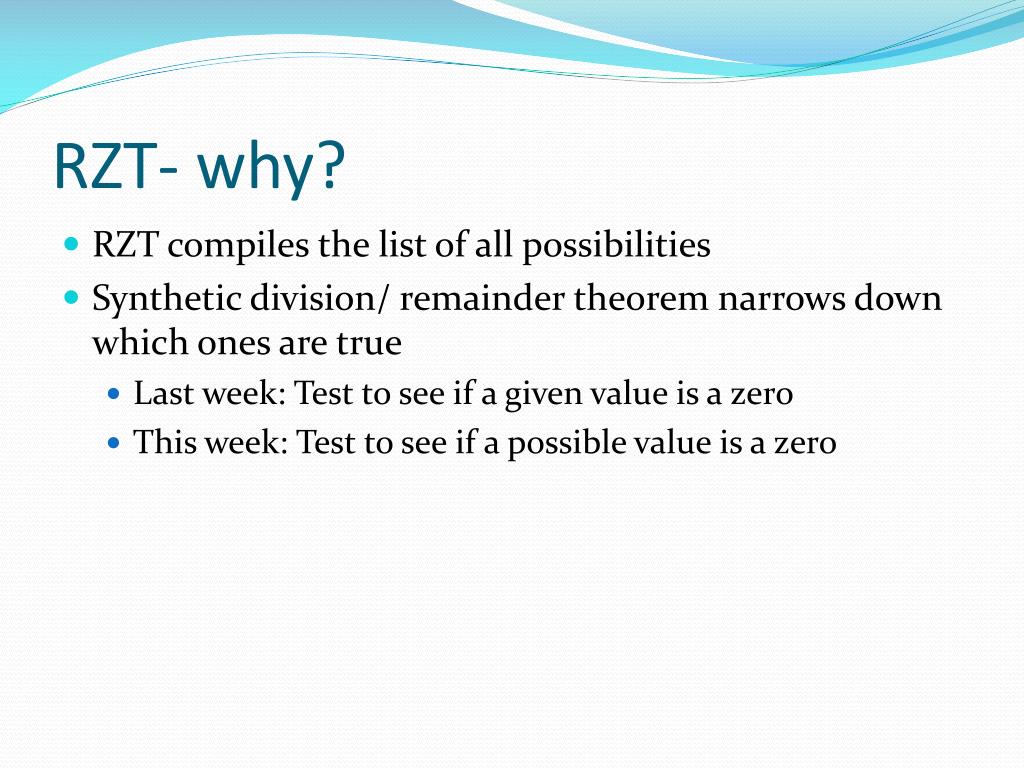 RZT- why?

RZT compiles the list of all possibilities

Synthetic division/ remainder theorem narrows down which ones are true

Last week: Test to see if a given value is a zero

This week: Test to see if a possible value is a zero